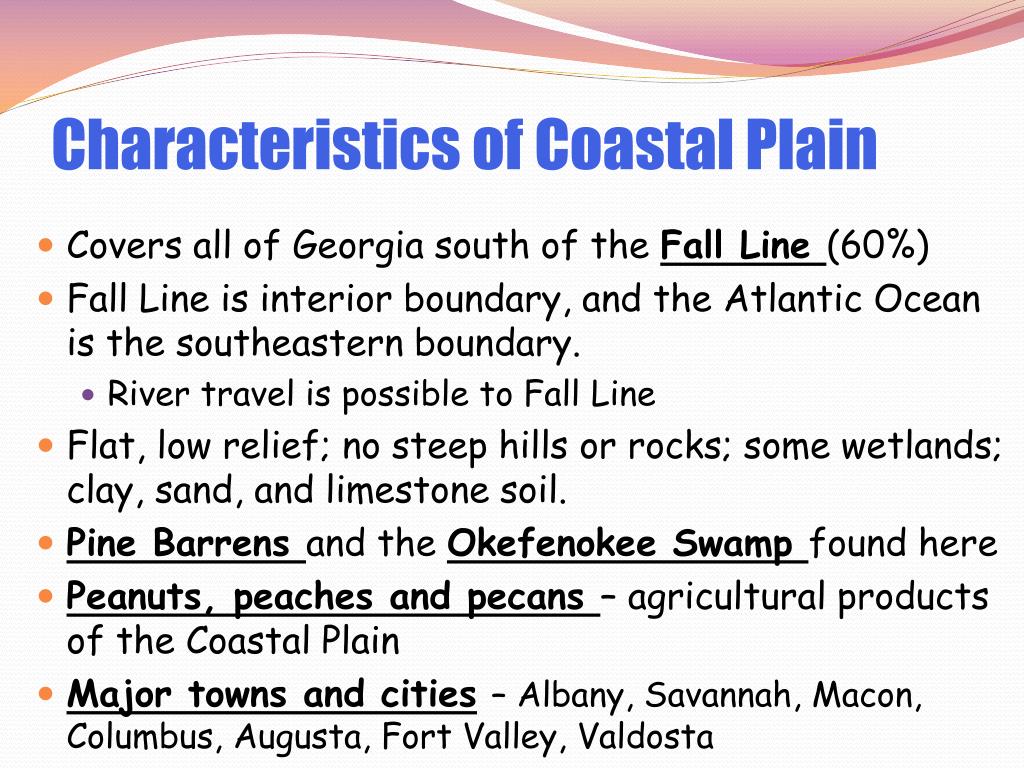 Characteristics of Coastal Plain

Covers all of Georgia south of the Fall Line (60%)

Fall Line is interior boundary, and the Atlantic Ocean is the southeastern boundary.

River travel is possible to Fall Line

Flat, low relief; no steep hills or rocks; some wetlands; clay, sand, and limestone soil.

Pine Barrens and the Okefenokee Swamp found here

Peanuts, peaches and pecans – agricultural products of the Coastal Plain

Major towns and cities – Albany, Savannah, Macon, Columbus, Augusta, Fort Valley, Valdosta